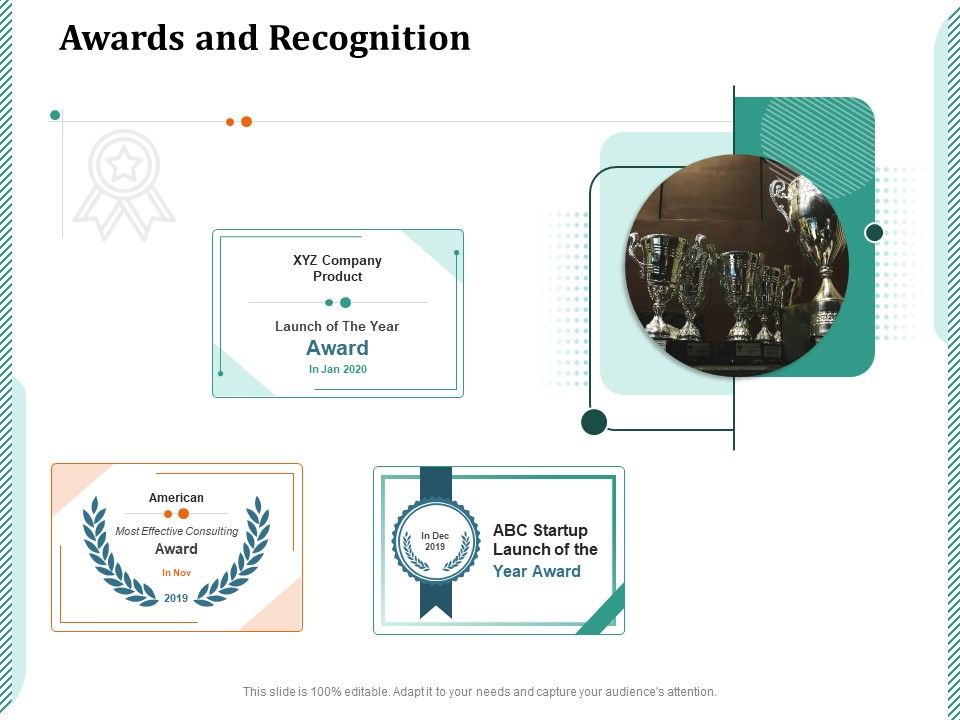 Awards and Recognition

XYZ Company Product

Launch of The Year

Award

In Jan 2020

American

Most Effective Consulting

Award

In Nov

2019

In Dec 2019

ABC Startup Launch of the Year Award

This slide is 100% editable. Adapt it to your needs and capture your audience's attention.